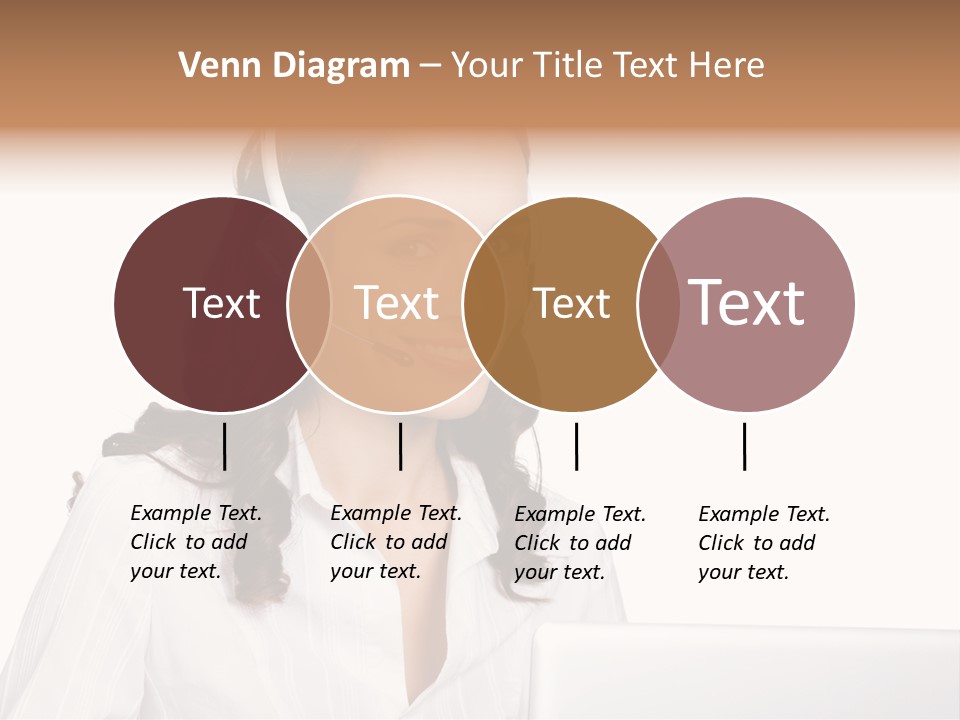 Venn Diagram – Your Title Text Here

Text

Text

Text

Text

Example Text. Click to add your text.

Example Text. Click to add your text.

Example Text. Click to add your text.

Example Text. Click to add your text.